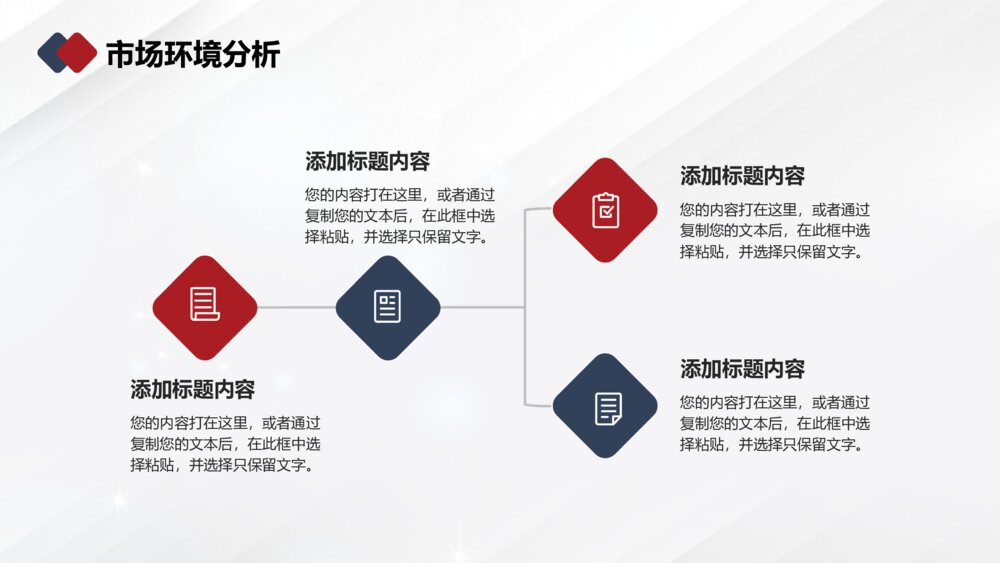 市场环境分析

添加标题内容
您的内容打在这里，或者通过复制您的文本后，在此框中选择粘贴，并选择只保留文字。

添加标题内容
您的内容打在这里，或者通过复制您的文本后，在此框中选择粘贴，并选择只保留文字。

添加标题内容
您的内容打在这里，或者通过复制您的文本后，在此框中选择粘贴，并选择只保留文字。

添加标题内容
您的内容打在这里，或者通过复制您的文本后，在此框中选择粘贴，并选择只保留文字。